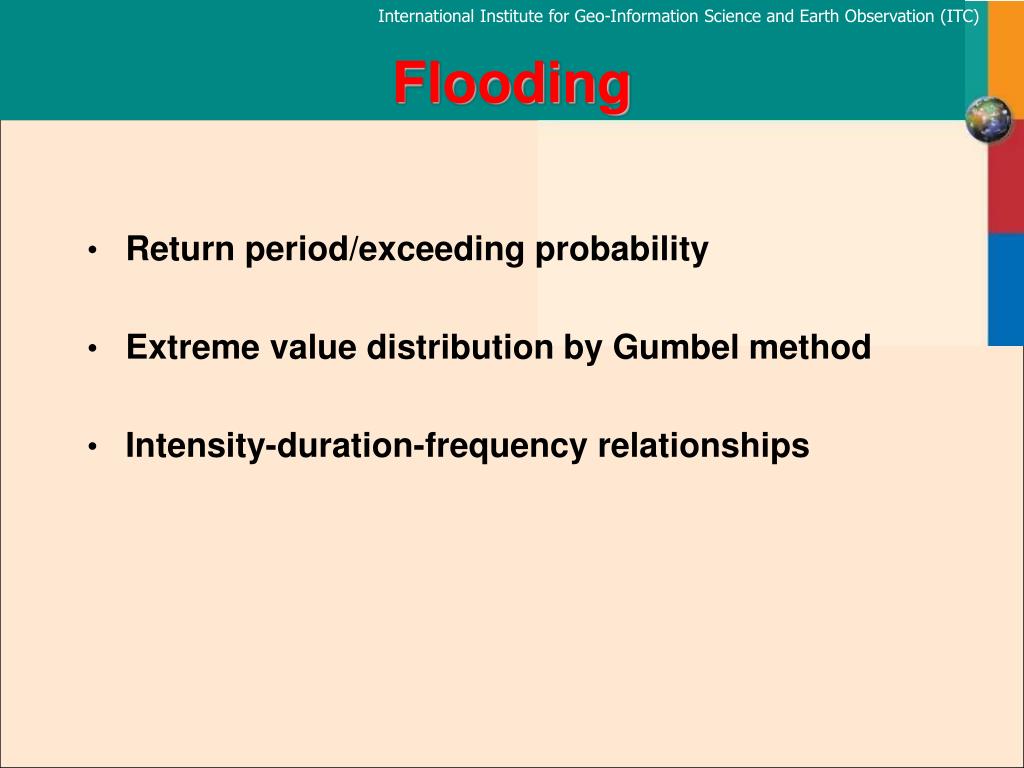 International Institute for Geo-Information Science and Earth Observation (ITC)

Flooding

• Return period/exceeding probability

• Extreme value distribution by Gumbel method

• Intensity-duration-frequency relationships